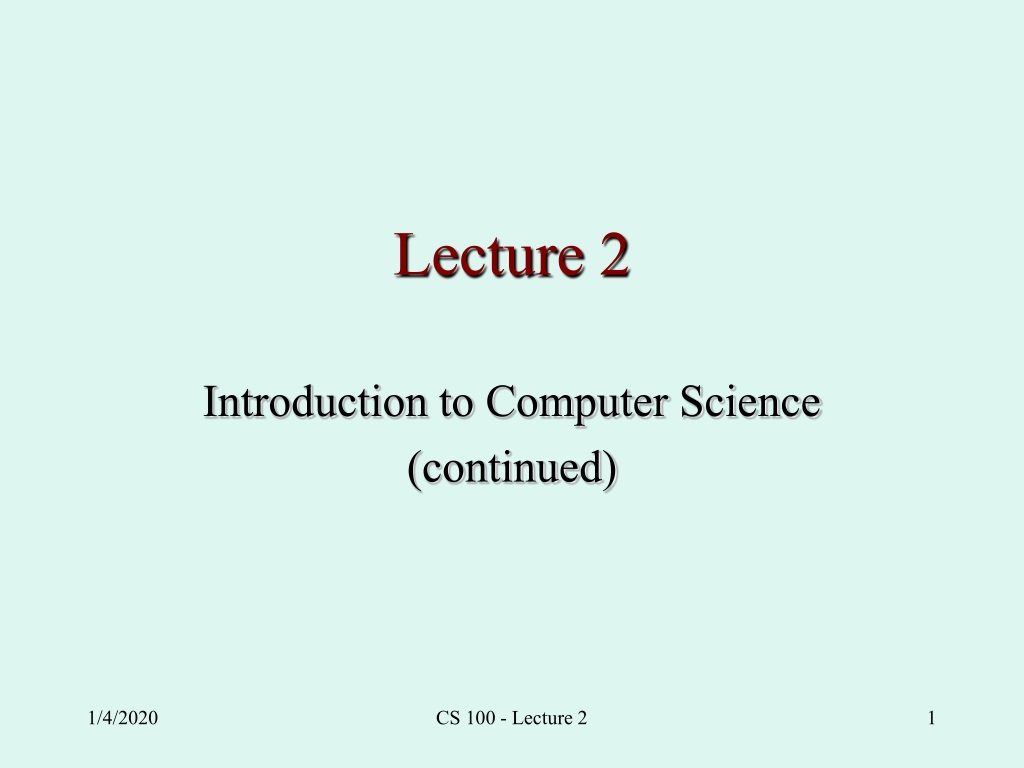 Lecture 2

Introduction to Computer Science (continued)

1/4/2020

CS 100 - Lecture 2

1